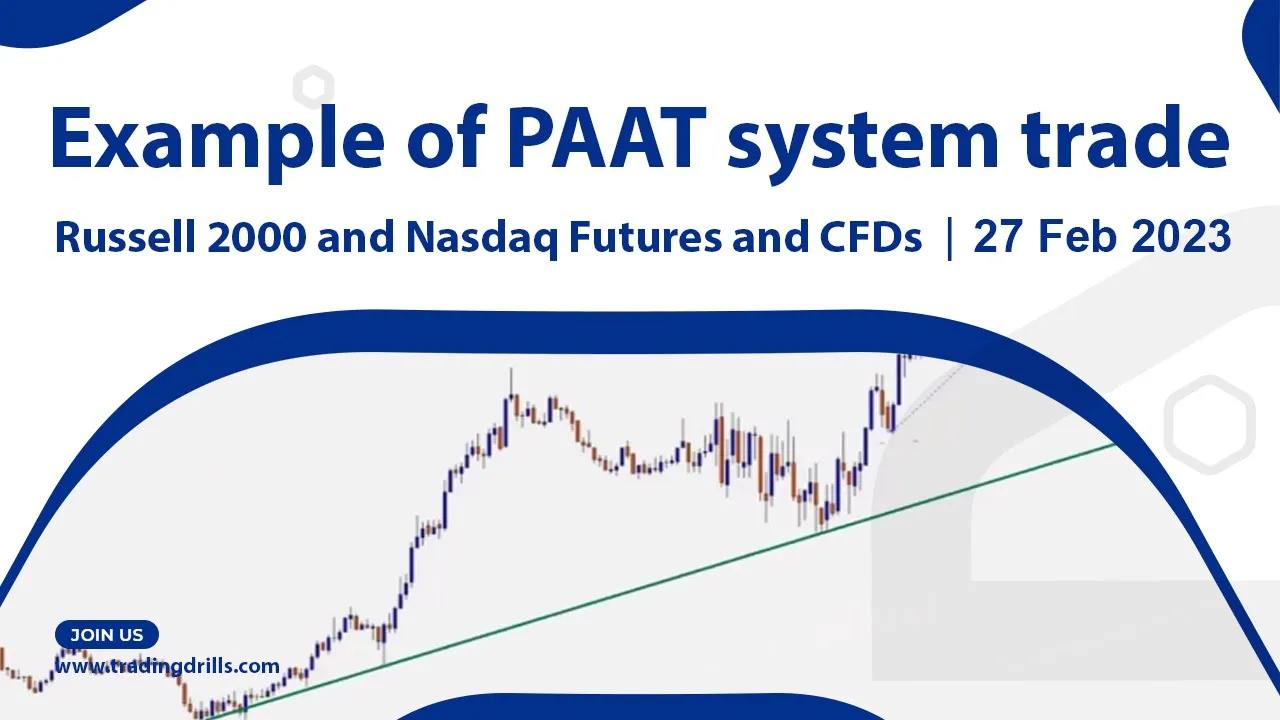 Example of PAAT system trade

Russell 2000 and Nasdaq Futures and CFDs | 27 Feb 2023

JOIN US

www.tradingdrills.com